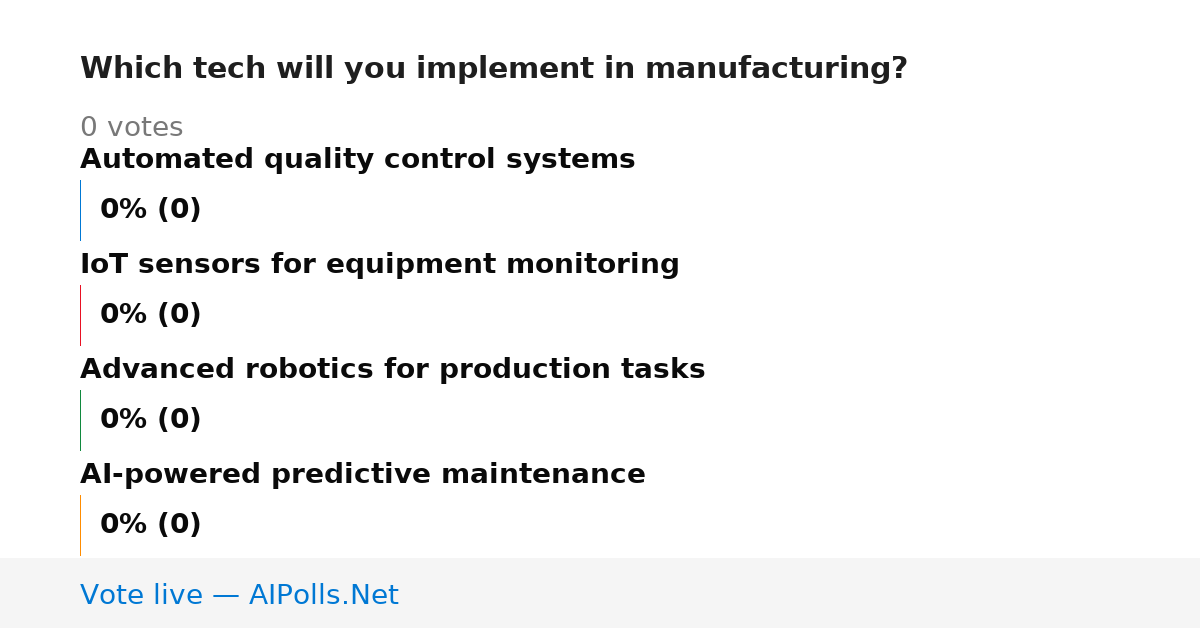 Which tech will you implement in manufacturing?

0 votes

Automated quality control systems

0% (0)

IoT sensors for equipment monitoring

0% (0)

Advanced robotics for production tasks

0% (0)

AI-powered predictive maintenance

0% (0)

Vote live — AIPolls.Net